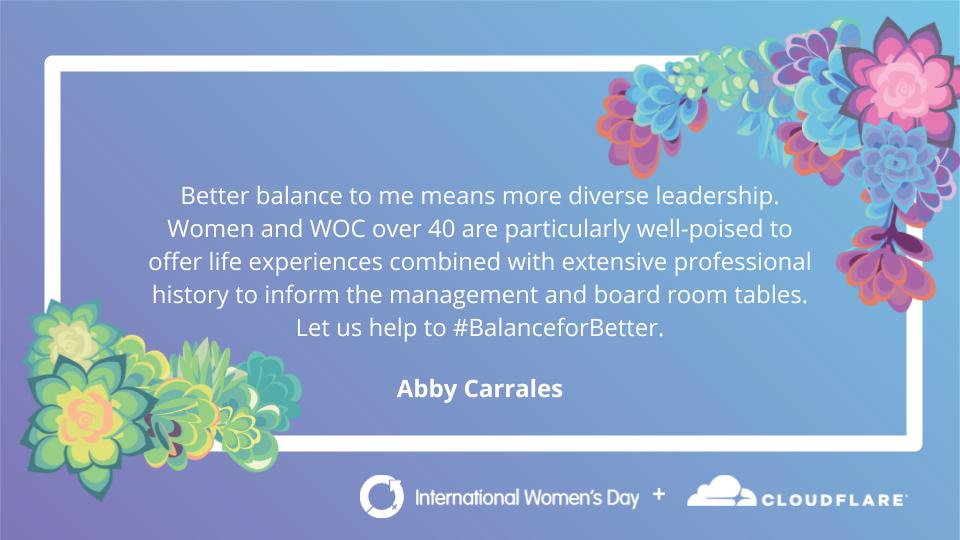 Better balance to me means more diverse leadership. Women and WOC over 40 are particularly well-poised to offer life experiences combined with extensive professional history to inform the management and board room tables. Let us help to #BalanceforBetter.

Abby Carrales

International Women's Day + CLOUDFLARE